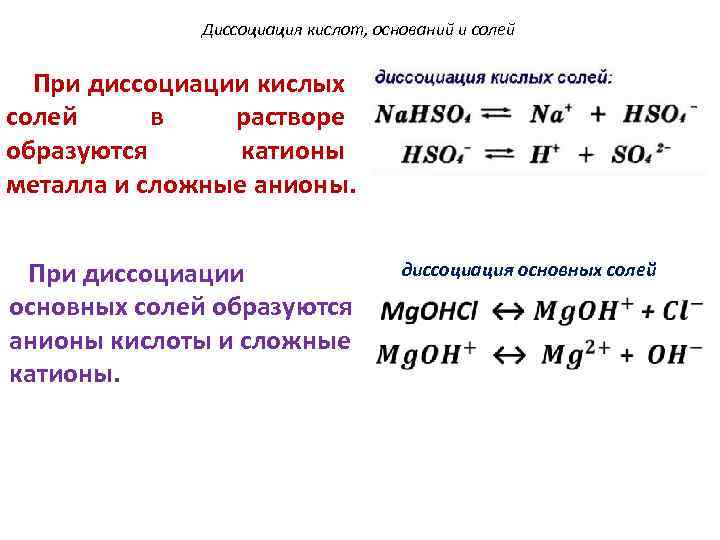 Диссоциация кислот, оснований и солей

При диссоциации кислых солей в растворе образуются катионы металла и сложные анионы.

диссоциация кислых солей:

$NaHSO_4 \rightleftharpoons Na^+ + HSO_4^-$

$HSO_4^- \rightleftharpoons H^+ + SO_4^{2-}$

При диссоциации основных солей образуются анионы кислоты и сложные катионы.

диссоциация основных солей

$MgOHCl \leftrightarrow MgOH^+ + Cl^-$

$MgOH^+ \leftrightarrow Mg^{2+} + OH^-$